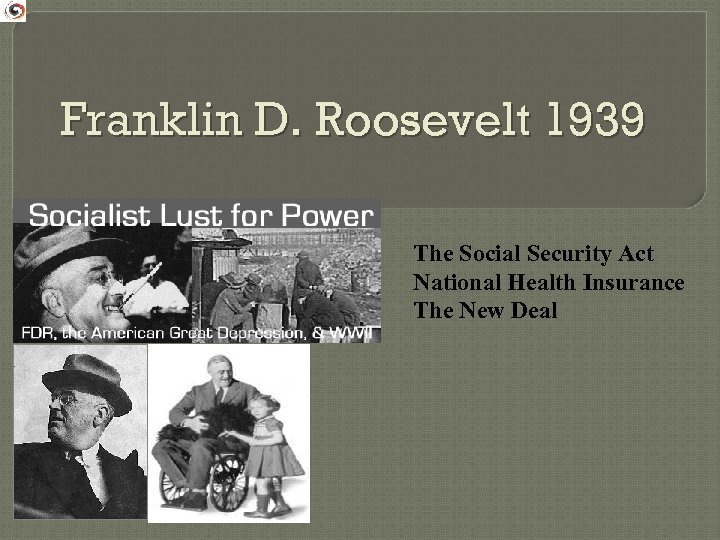 Franklin D. Roosevelt 1939

Socialist Lust for Power

FDR, the American Great Depression, & WWII

The Social Security Act
National Health Insurance
The New Deal